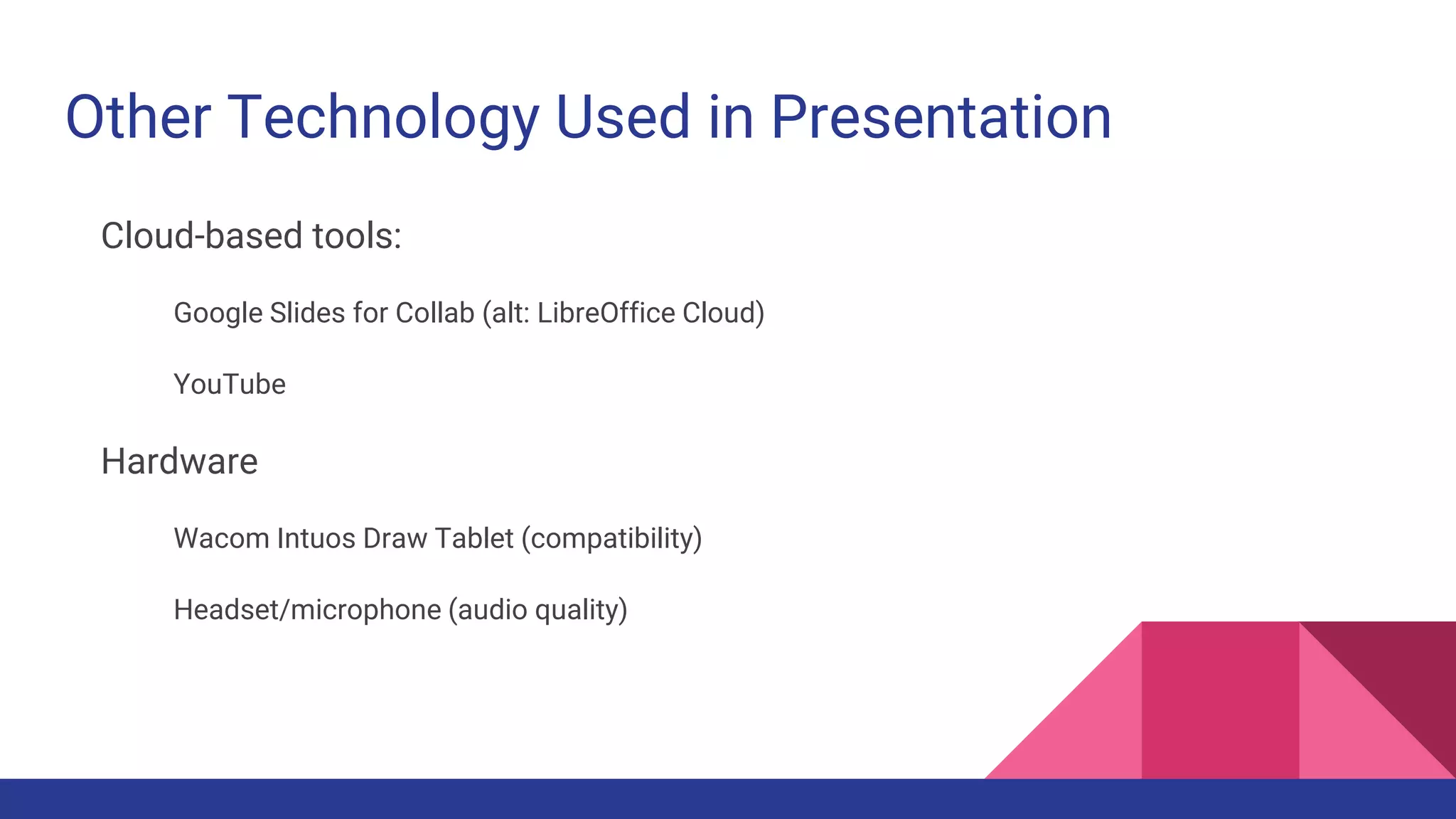 Other Technology Used in Presentation

Cloud-based tools:

Google Slides for Collab (alt: LibreOffice Cloud)

YouTube

Hardware

Wacom Intuos Draw Tablet (compatibility)

Headset/microphone (audio quality)